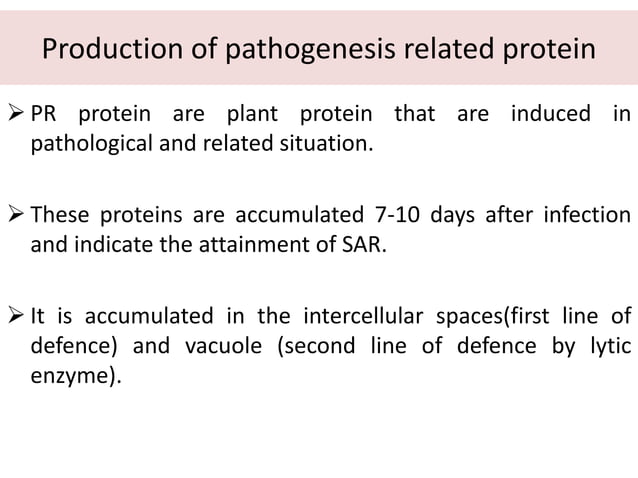 Production of pathogenesis related protein

➢ PR protein are plant protein that are induced in pathological and related situation.

➢ These proteins are accumulated 7-10 days after infection and indicate the attainment of SAR.

➢ It is accumulated in the intercellular spaces(first line of defence) and vacuole (second line of defence by lytic enzyme).